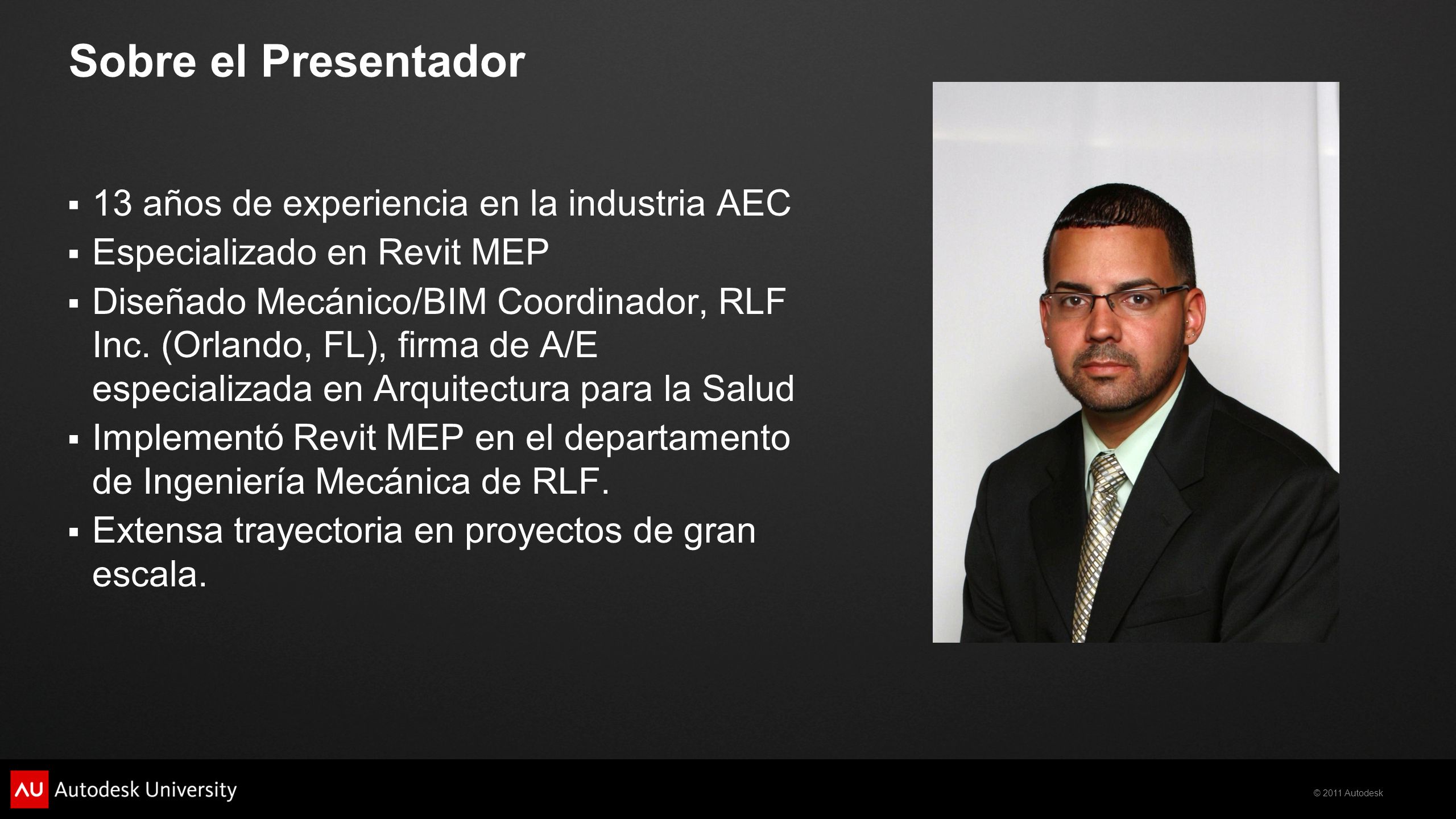 Sobre el Presentador

▪ 13 años de experiencia en la industria AEC
▪ Especializado en Revit MEP
▪ Diseñado Mecánico/BIM Coordinador, RLF Inc. (Orlando, FL), firma de A/E especializada en Arquitectura para la Salud
▪ Implementó Revit MEP en el departamento de Ingeniería Mecánica de RLF.
▪ Extensa trayectoria en proyectos de gran escala.

AU Autodesk University

© 2011 Autodesk